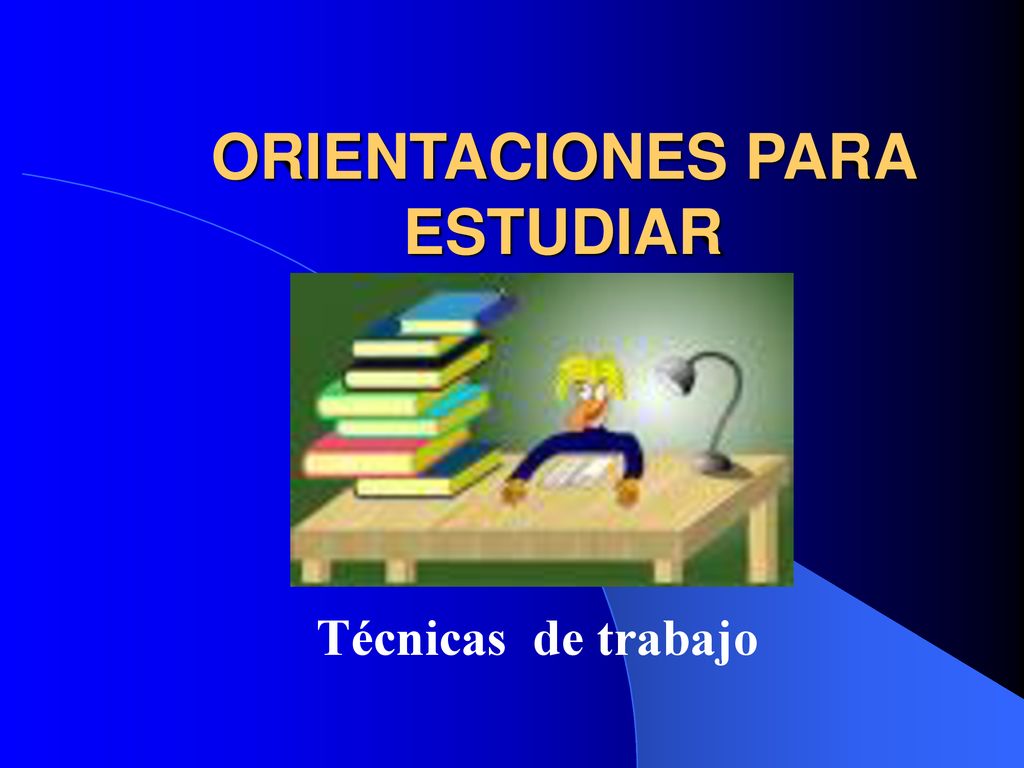 ORIENTACIONES PARA ESTUDIAR

Técnicas de trabajo